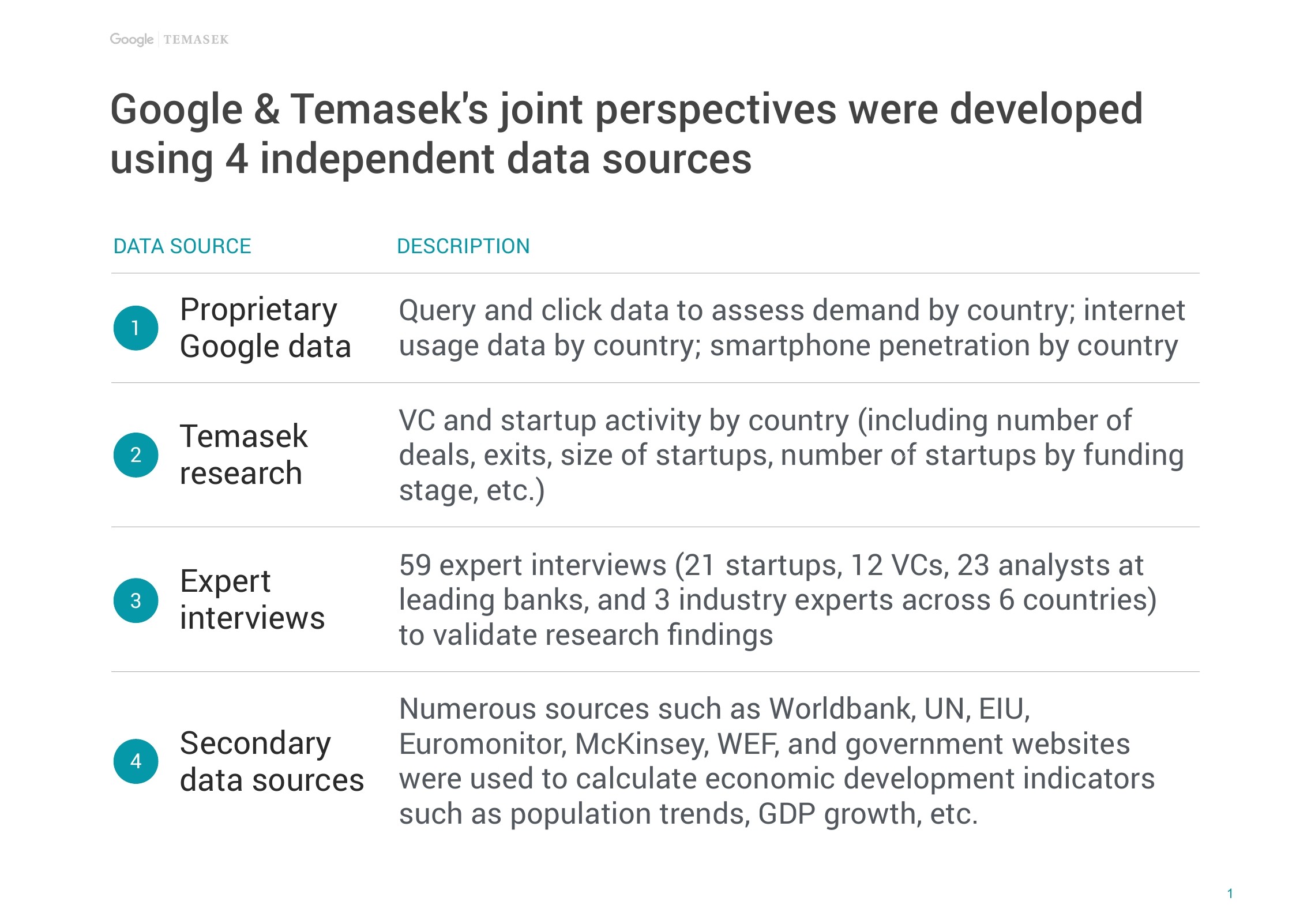 Google | TEMASEK

Google & Temasek's joint perspectives were developed using 4 independent data sources

| DATA SOURCE | DESCRIPTION |
|---|---|
| 1 Proprietary Google data | Query and click data to assess demand by country; internet usage data by country; smartphone penetration by country |
| 2 Temasek research | VC and startup activity by country (including number of deals, exits, size of startups, number of startups by funding stage, etc.) |
| 3 Expert interviews | 59 expert interviews (21 startups, 12 VCs, 23 analysts at leading banks, and 3 industry experts across 6 countries) to validate research findings |
| 4 Secondary data sources | Numerous sources such as Worldbank, UN, EIU, Euromonitor, McKinsey, WEF, and government websites were used to calculate economic development indicators such as population trends, GDP growth, etc. |

1